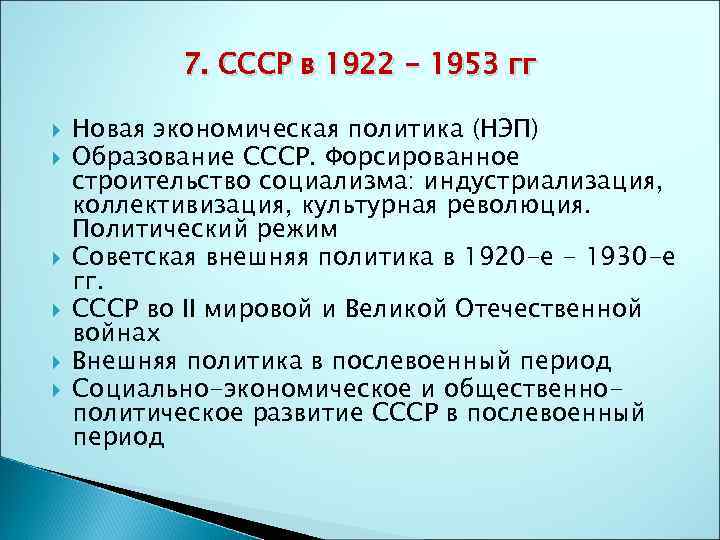 7. СССР в 1922 – 1953 гг

Новая экономическая политика (НЭП)

Образование СССР. Форсированное строительство социализма: индустриализация, коллективизация, культурная революция. Политический режим

Советская внешняя политика в 1920-е – 1930-е гг.

СССР во II мировой и Великой Отечественной войнах

Внешняя политика в послевоенный период

Социально-экономическое и общественно-политическое развитие СССР в послевоенный период